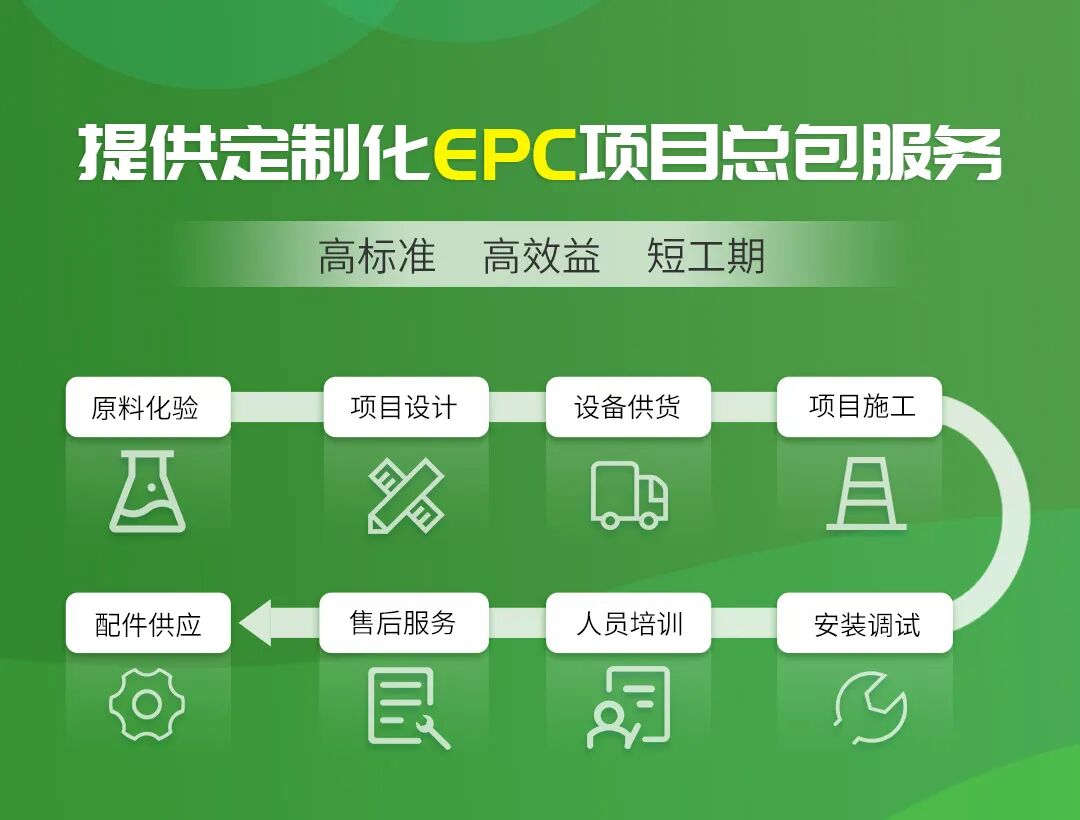 提供定制化EPC项目总包服务

高标准　高效益　短工期

原料化验

项目设计

设备供货

项目施工

安装调试

人员培训

售后服务

配件供应